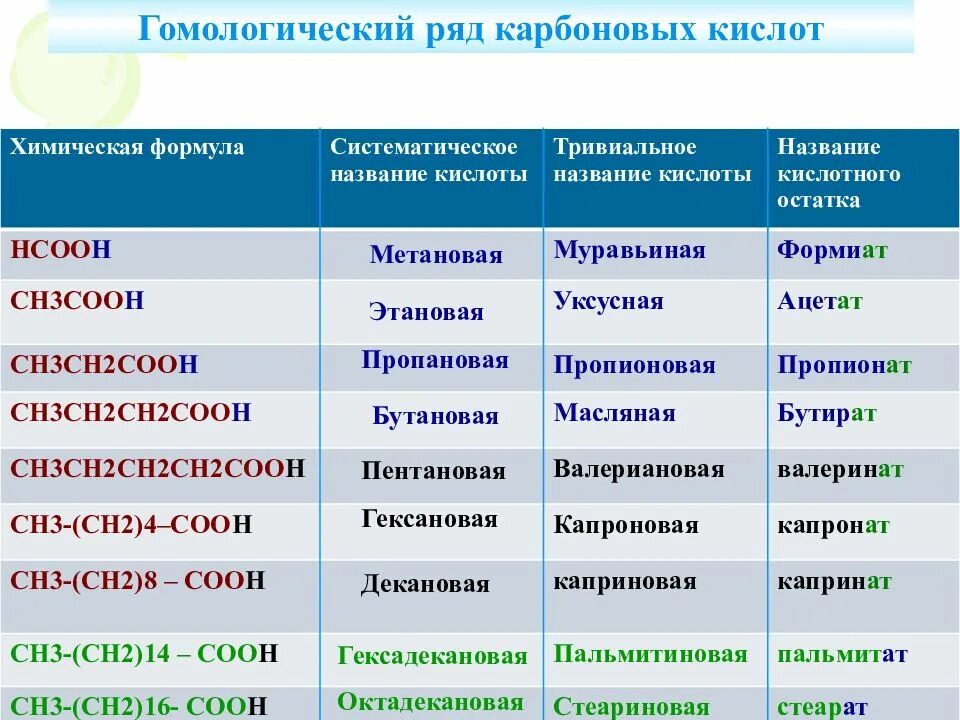 Гомологический ряд карбоновых кислот

| Химическая формула | Систематическое название кислоты | Тривиальное название кислоты | Название кислотного остатка |
|---|---|---|---|
| HCOOH | Метановая | Муравьиная | Формиат |
| CH3COOH | Этановая | Уксусная | Ацетат |
| CH3CH2COOH | Пропановая | Пропионовая | Пропионат |
| CH3CH2CH2COOH | Бутановая | Масляная | Бутират |
| CH3CH2CH2CH2COOH | Пентановая | Валериановая | валеринат |
| CH3-(CH2)4–COOH | Гексановая | Капроновая | капронат |
| CH3-(CH2)8 – COOH | Декановая | каприновая | капринат |
| CH3-(CH2)14 – COOH | Гексадекановая | Пальмитиновая | пальмитат |
| CH3-(CH2)16- COOH | Октадекановая | Стеариновая | стеарат |